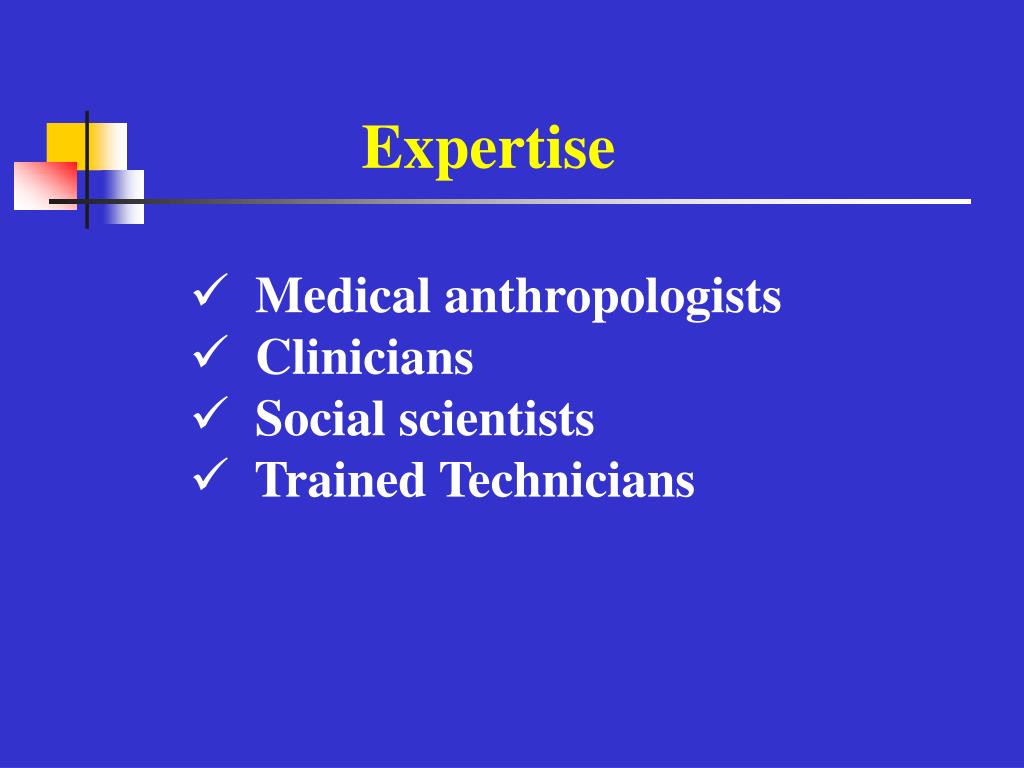 Expertise

✓ Medical anthropologists
✓ Clinicians
✓ Social scientists
✓ Trained Technicians